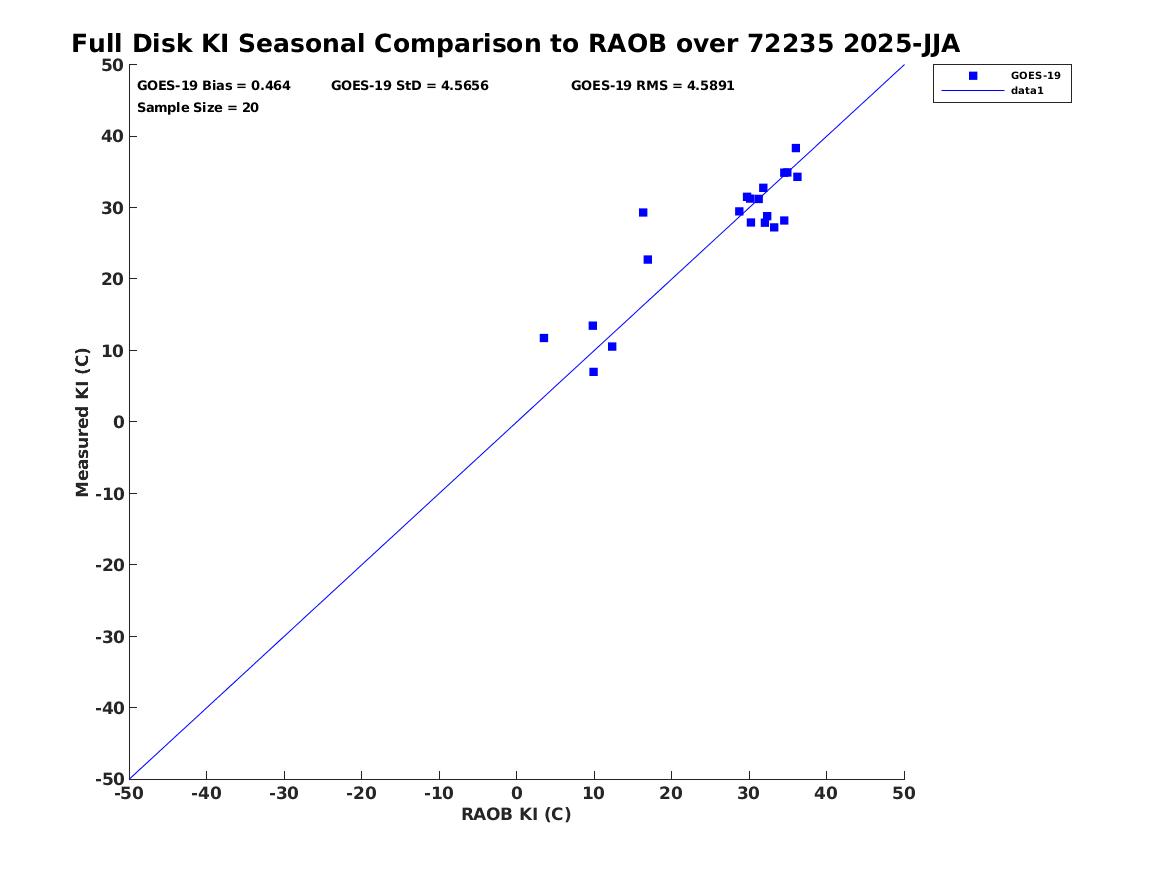 Full Disk KI Seasonal Comparison to RAOB over 72235 2025-JJA

GOES-19 Bias = 0.464 GOES-19 StD = 4.5656 GOES-19 RMS = 4.5891
Sample Size = 20

GOES-19
data1

Measured KI (C)

50
40
30
20
10
0
-10
-20
-30
-40
-50

-50 -40 -30 -20 -10 0 10 20 30 40 50

RAOB KI (C)